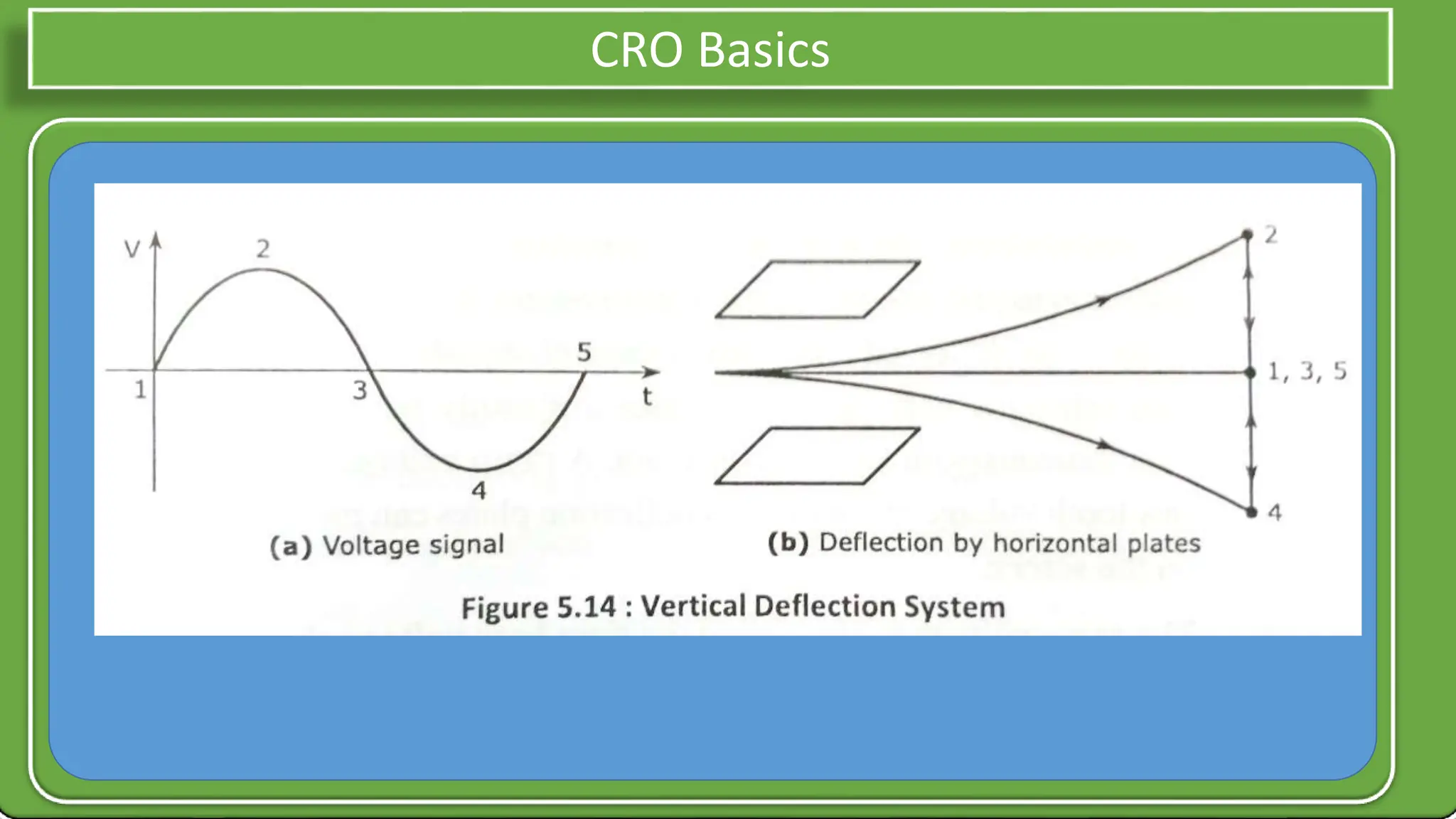 CRO Basics

V

2

5

1

3

t

4

(a) Voltage signal

2

1, 3, 5

4

(b) Deflection by horizontal plates

Figure 5.14 : Vertical Deflection System